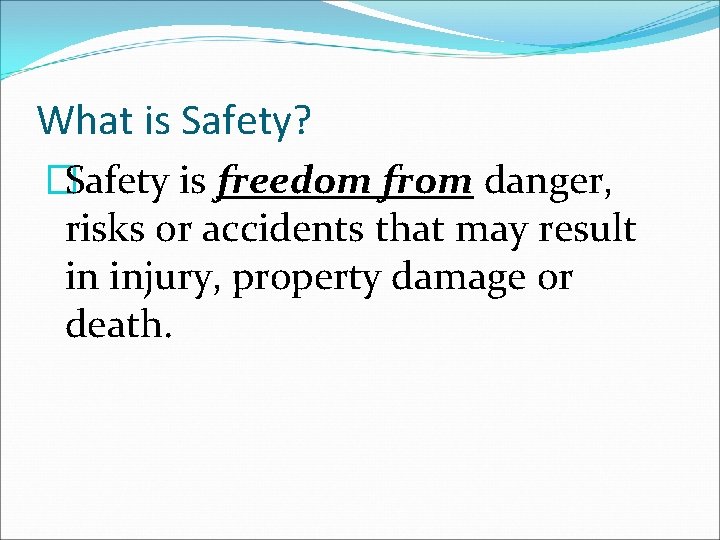 What is Safety?

Safety is freedom from danger, risks or accidents that may result in injury, property damage or death.